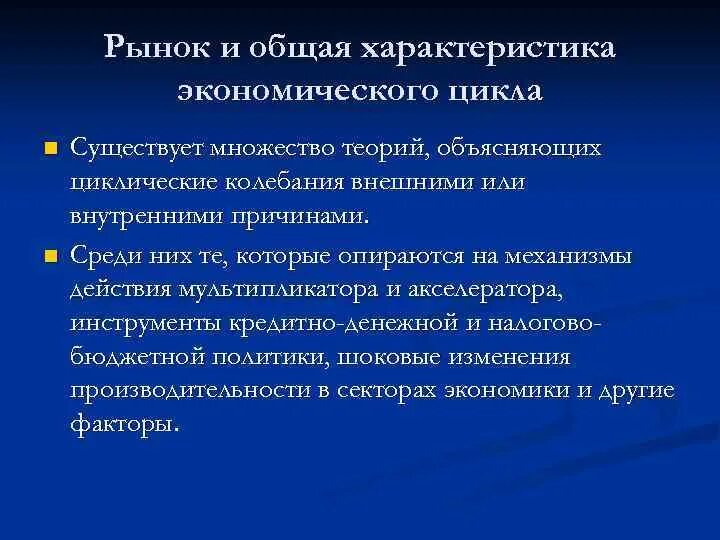 Рынок и общая характеристика экономического цикла

Существует множество теорий, объясняющих циклические колебания внешними или внутренними причинами.

Среди них те, которые опираются на механизмы действия мультипликатора и акселератора, инструменты кредитно-денежной и налогово-бюджетной политики, шоковые изменения производительности в секторах экономики и другие факторы.